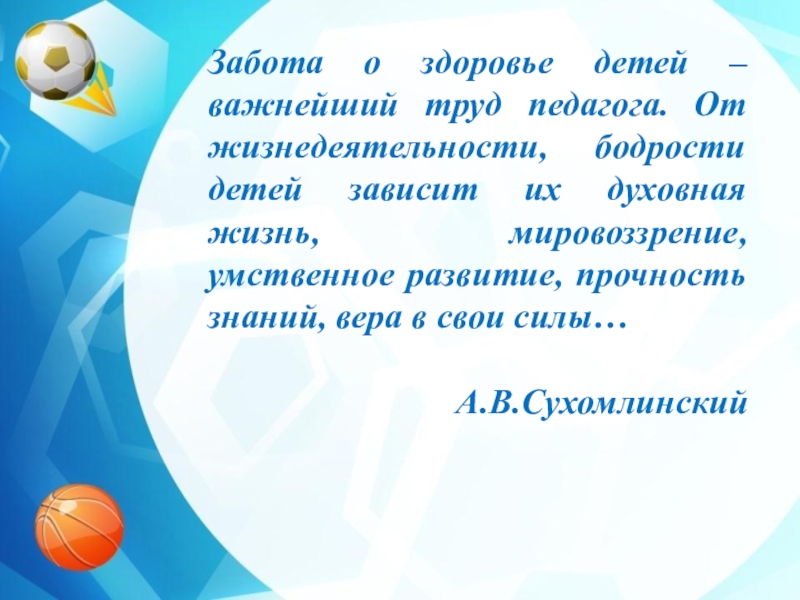 Забота о здоровье детей – важнейший труд педагога. От жизнедеятельности, бодрости детей зависит их духовная жизнь, мировоззрение, умственное развитие, прочность знаний, вера в свои силы…

А.В.Сухомлинский